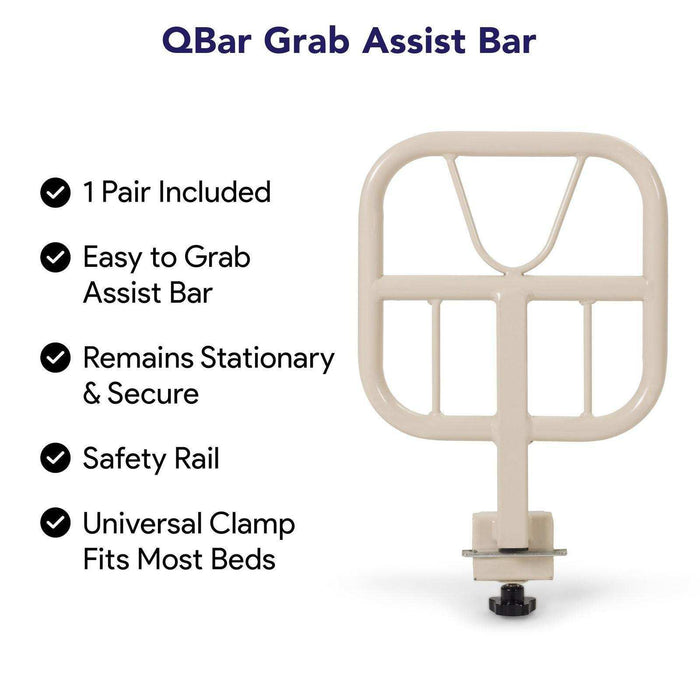 QBar Grab Assist Bar

1 Pair Included

Easy to Grab Assist Bar

Remains Stationary & Secure

Safety Rail

Universal Clamp Fits Most Beds